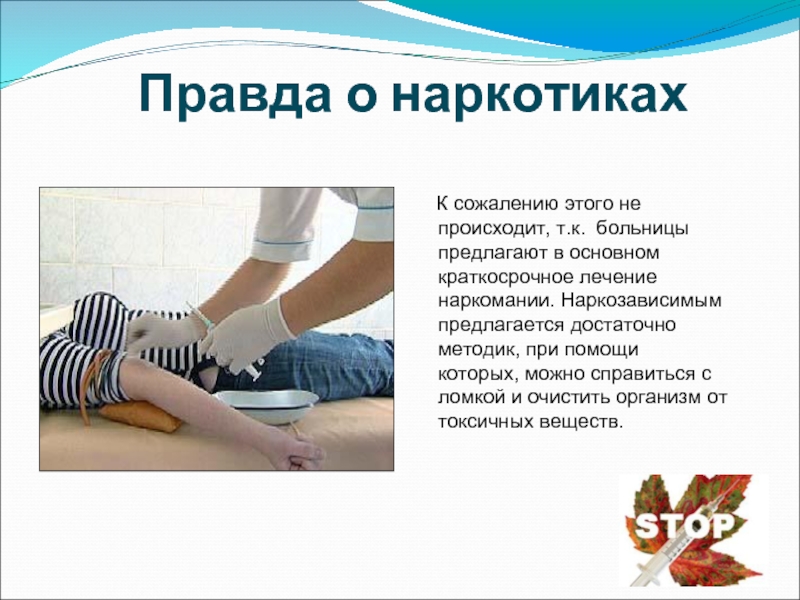 Правда о наркотиках

К сожалению этого не происходит, т.к. больницы предлагают в основном краткосрочное лечение наркомании. Наркозависимым предлагается достаточно методик, при помощи которых, можно справиться с ломкой и очистить организм от токсичных веществ.

STOP